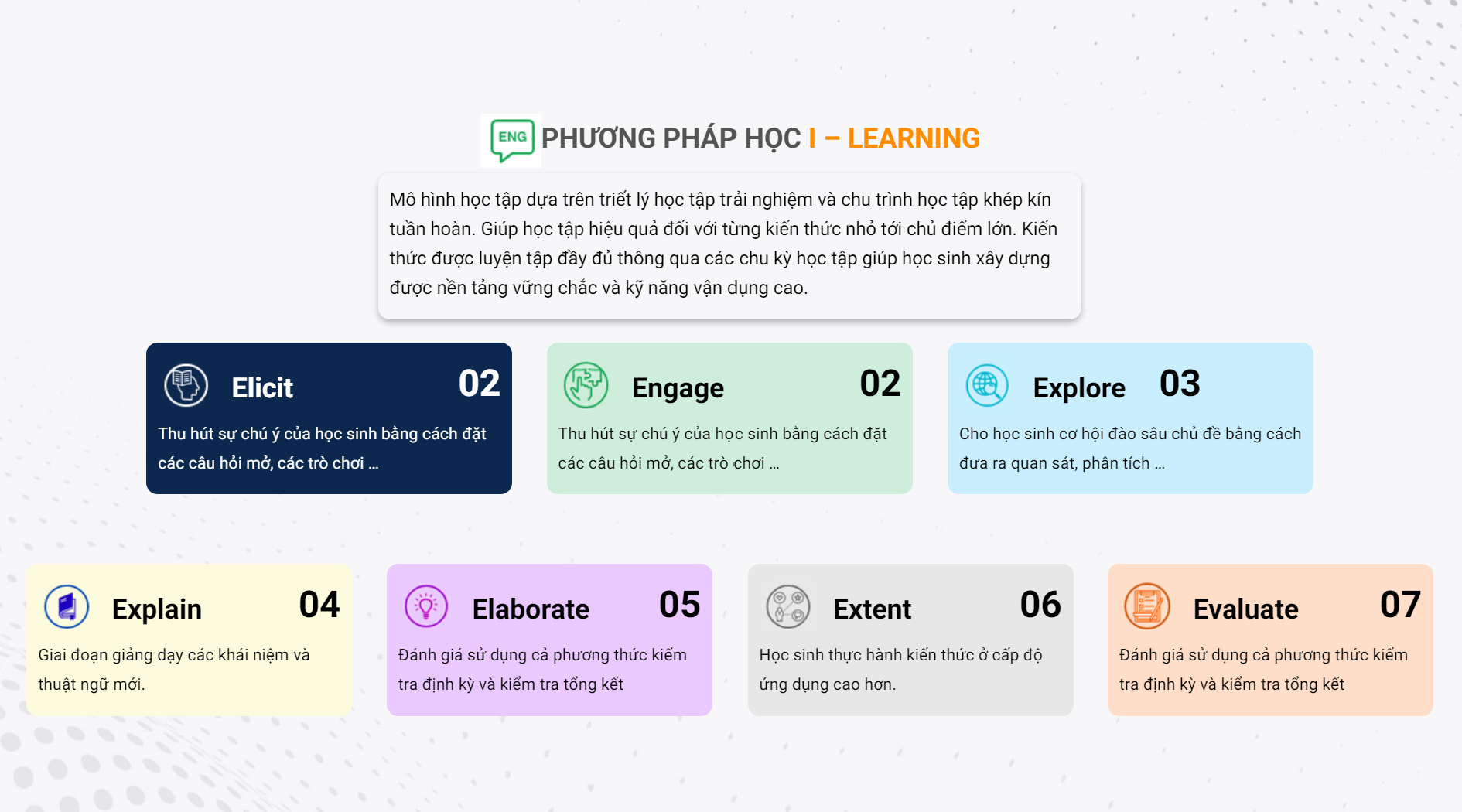 ENG PHƯƠNG PHÁP HỌC I – LEARNING

Mô hình học tập dựa trên triết lý học tập trải nghiệm và chu trình học tập khép kín tuần hoàn. Giúp học tập hiệu quả đối với từng kiến thức nhỏ tới chủ điểm lớn. Kiến thức được luyện tập đầy đủ thông qua các chu kỳ học tập giúp học sinh xây dựng được nền tảng vững chắc và kỹ năng vận dụng cao.

Elicit 02
Thu hút sự chú ý của học sinh bằng cách đặt các câu hỏi mở, các trò chơi ...

Engage 02
Thu hút sự chú ý của học sinh bằng cách đặt các câu hỏi mở, các trò chơi ...

Explore 03
Cho học sinh cơ hội đào sâu chủ đề bằng cách đưa ra quan sát, phân tích ...

Explain 04
Giai đoạn giảng dạy các khái niệm và thuật ngữ mới.

Elaborate 05
Đánh giá sử dụng cả phương thức kiểm tra định kỳ và kiểm tra tổng kết

Extent 06
Học sinh thực hành kiến thức ở cấp độ ứng dụng cao hơn.

Evaluate 07
Đánh giá sử dụng cả phương thức kiểm tra định kỳ và kiểm tra tổng kết